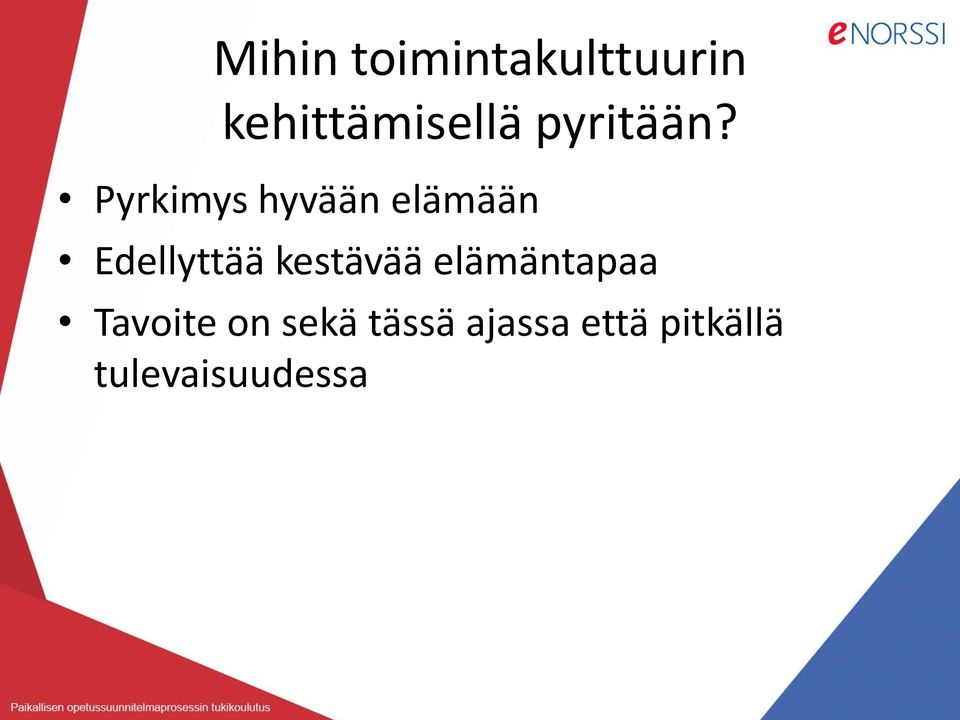 eNORSSI

Mihin toimintakulttuurin kehittämisellä pyritään?

• Pyrkimys hyvään elämään
• Edellyttää kestävää elämäntapaa
• Tavoite on sekä tässä ajassa että pitkällä tulevaisuudessa

Paikallisen opetussuunnitelmaprosessin tukikoulutus